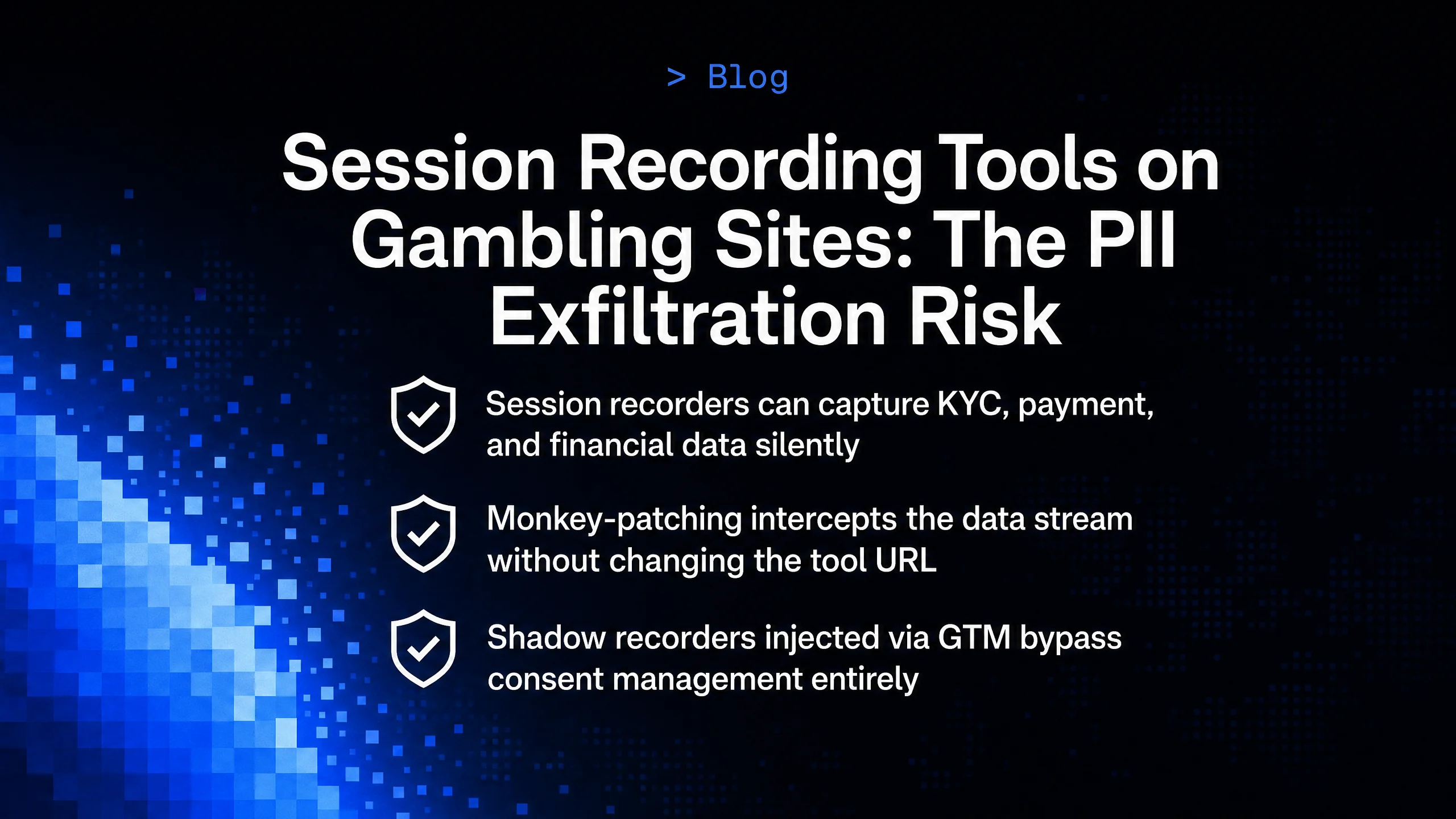 > Blog

Session Recording Tools on Gambling Sites: The PII Exfiltration Risk

Session recorders can capture KYC, payment, and financial data silently

Monkey-patching intercepts the data stream without changing the tool URL

Shadow recorders injected via GTM bypass consent management entirely